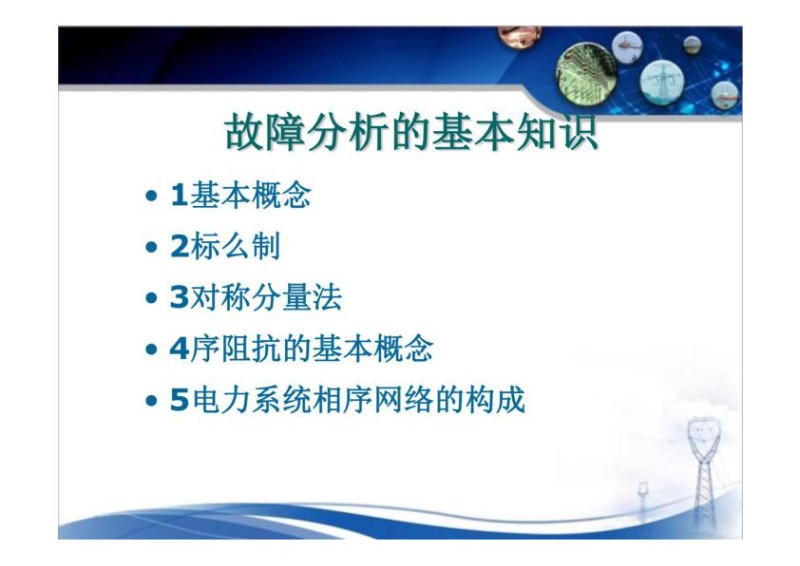 故障分析的基本知识

• 1基本概念
• 2标么制
• 3对称分量法
• 4序阻抗的基本概念
• 5电力系统相序网络的构成